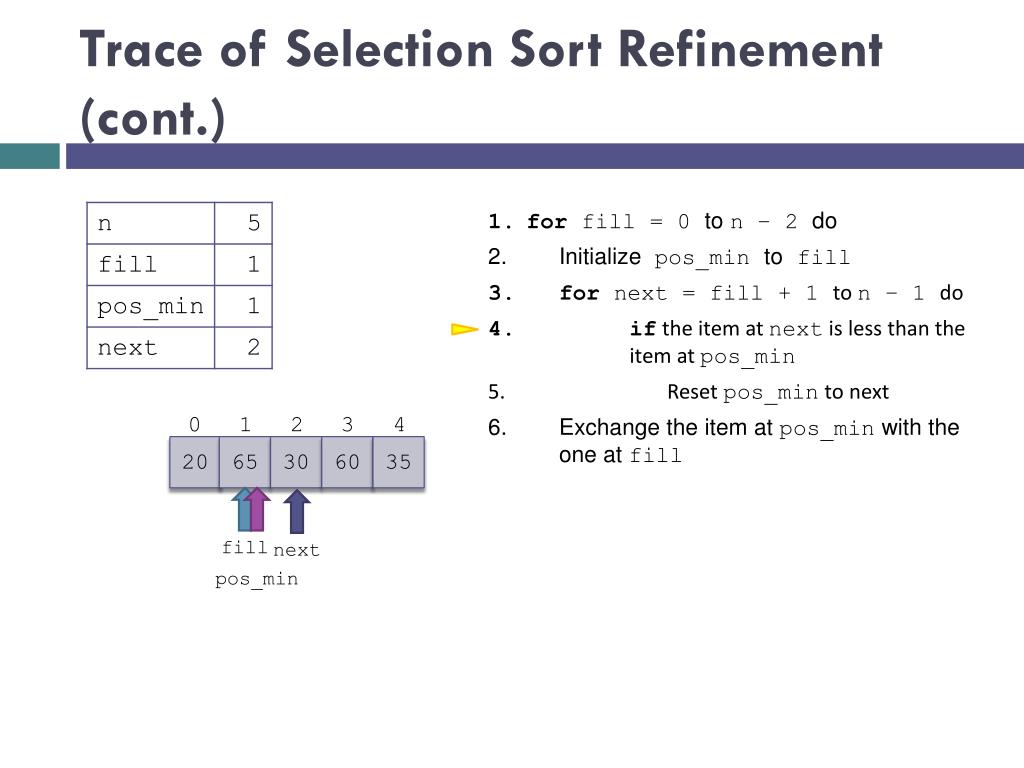 Trace of Selection Sort Refinement (cont.)

| n | 5 |
|---|---|
| fill | 1 |
| pos_min | 1 |
| next | 2 |

| 0 | 1 | 2 | 3 | 4 |
|---|---|---|---|---|
| 20 | 65 | 30 | 60 | 35 |

fill next
pos_min

1. for fill = 0 to n – 2 do
2. Initialize pos_min to fill
3. for next = fill + 1 to n – 1 do
4. if the item at next is less than the item at pos_min
5. Reset pos_min to next
6. Exchange the item at pos_min with the one at fill